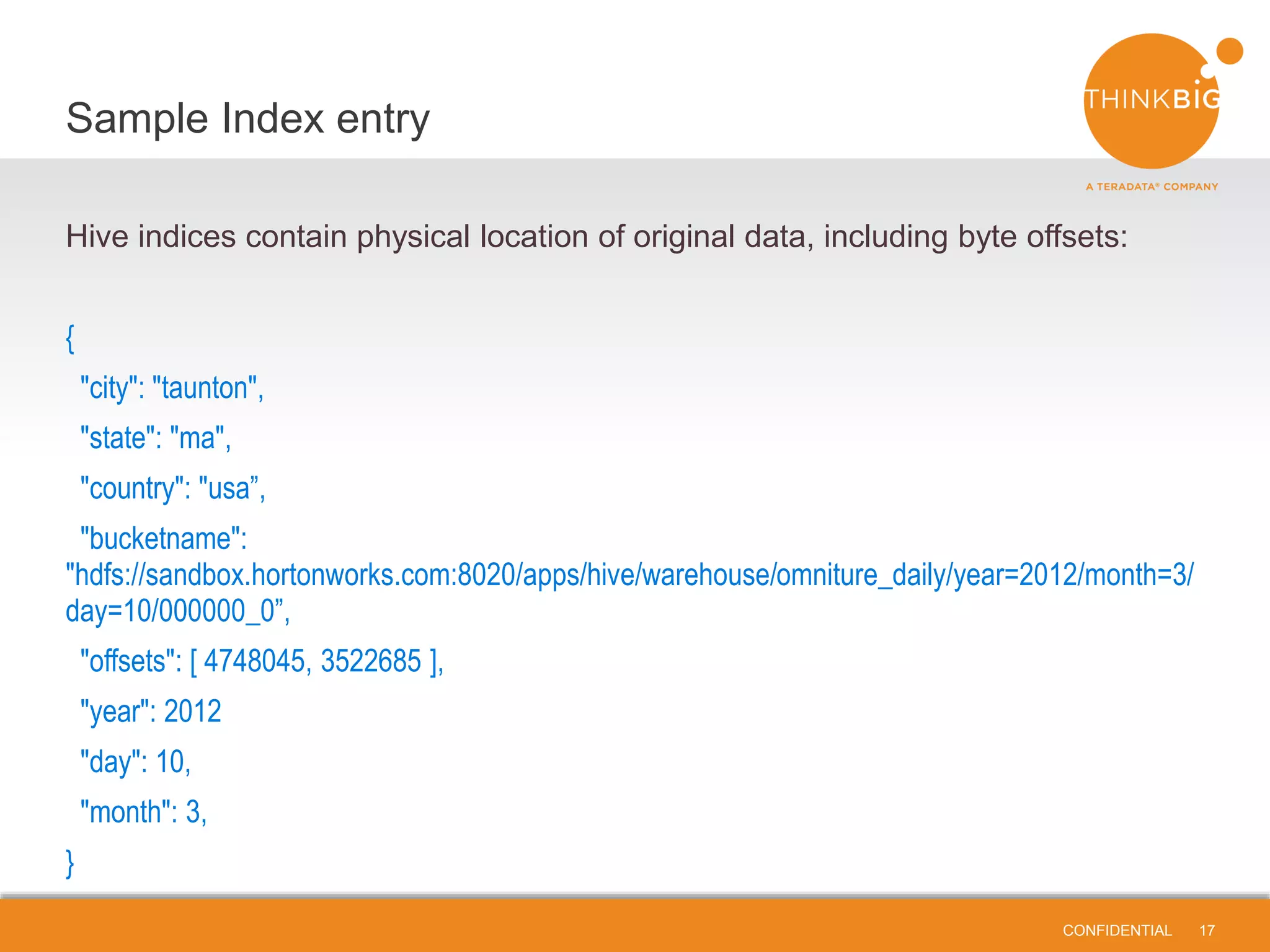 Sample Index entry

THINKBIG
A TERADATA® COMPANY

Hive indices contain physical location of original data, including byte offsets:

{
"city": "taunton",
"state": "ma",
"country": "usa”,
"bucketname": "hdfs://sandbox.hortonworks.com:8020/apps/hive/warehouse/omniture_daily/year=2012/month=3/day=10/000000_0”,
"offsets": [ 4748045, 3522685 ],
"year": 2012
"day": 10,
"month": 3,
}

CONFIDENTIAL 17